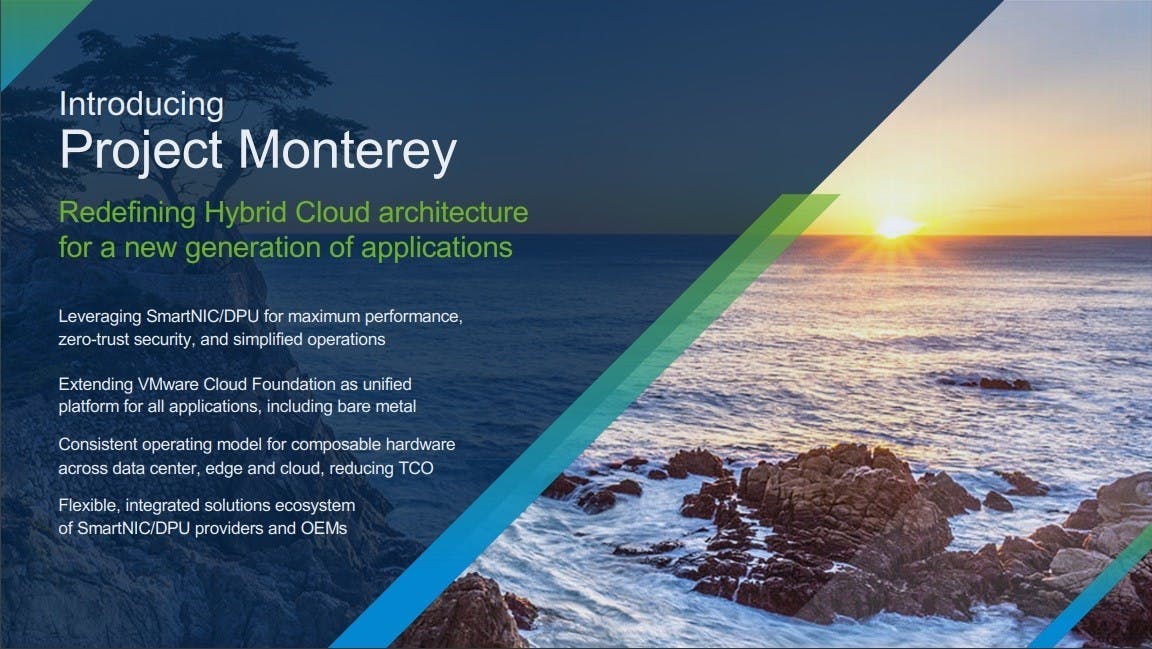 Introducing
Project Monterey

Redefining Hybrid Cloud architecture for a new generation of applications

Leveraging SmartNIC/DPU for maximum performance, zero-trust security, and simplified operations

Extending VMware Cloud Foundation as unified platform for all applications, including bare metal

Consistent operating model for composable hardware across data center, edge and cloud, reducing TCO

Flexible, integrated solutions ecosystem of SmartNIC/DPU providers and OEMs